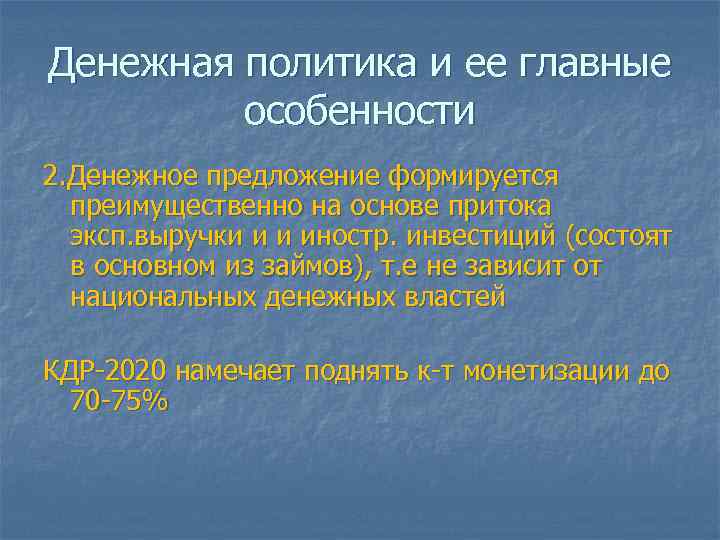 Денежная политика и ее главные особенности

2.Денежное предложение формируется преимущественно на основе притока эксп.выручки и и иностр. инвестиций (состоят в основном из займов), т.е не зависит от национальных денежных властей

КДР-2020 намечает поднять к-т монетизации до 70-75%